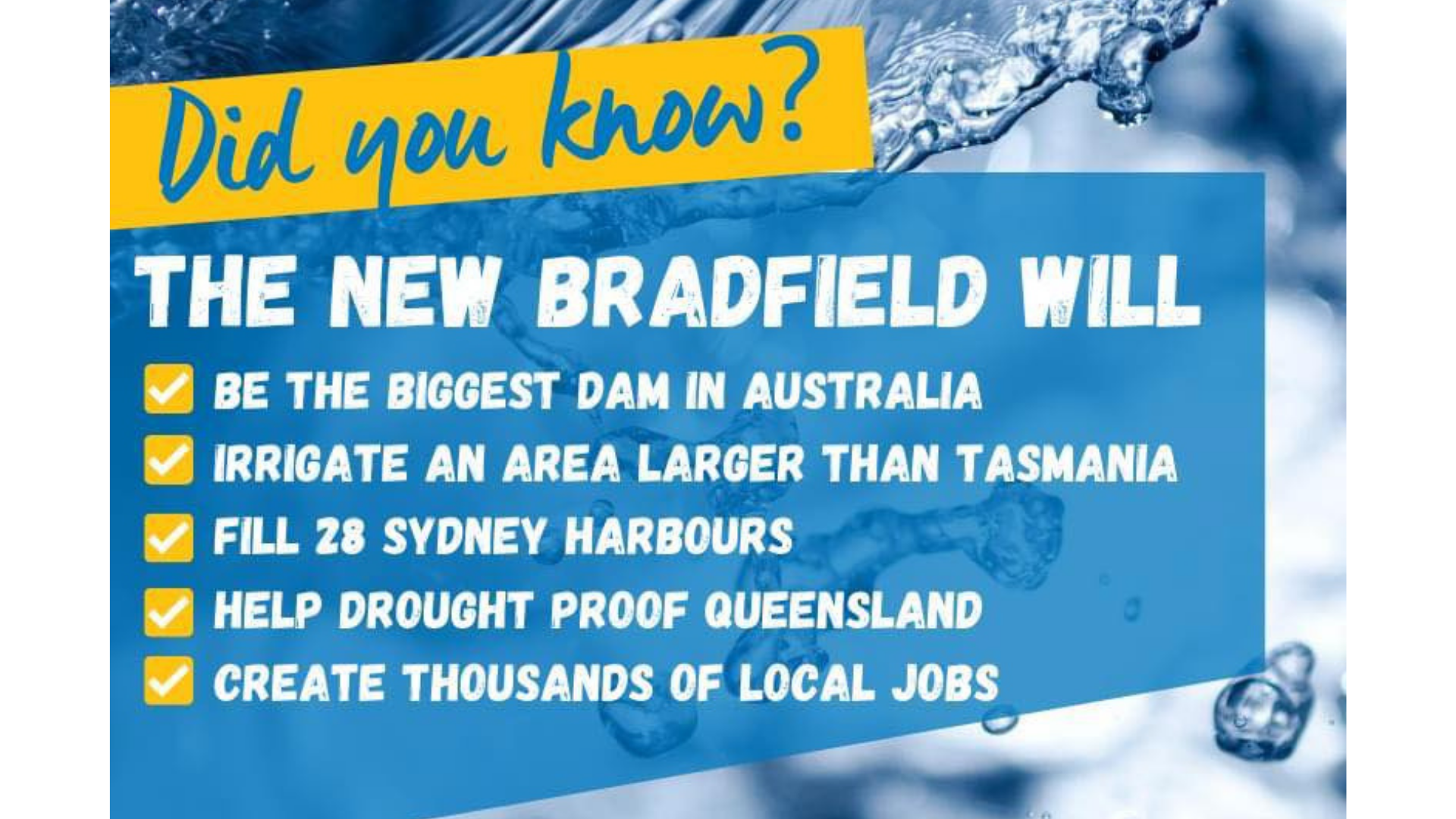 Did you know?

THE NEW BRADFIELD WILL

BE THE BIGGEST DAM IN AUSTRALIA
IRRIGATE AN AREA LARGER THAN TASMANIA
FILL 28 SYDNEY HARBOURS
HELP DROUGHT PROOF QUEENSLAND
CREATE THOUSANDS OF LOCAL JOBS